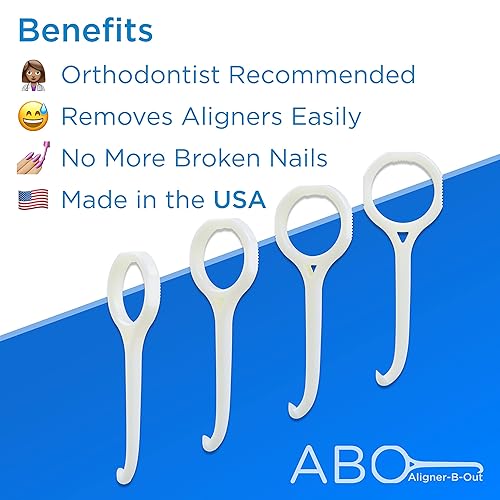 Benefits

Orthodontist Recommended

Removes Aligners Easily

No More Broken Nails

Made in the USA

ABO
Aligner-B-Out